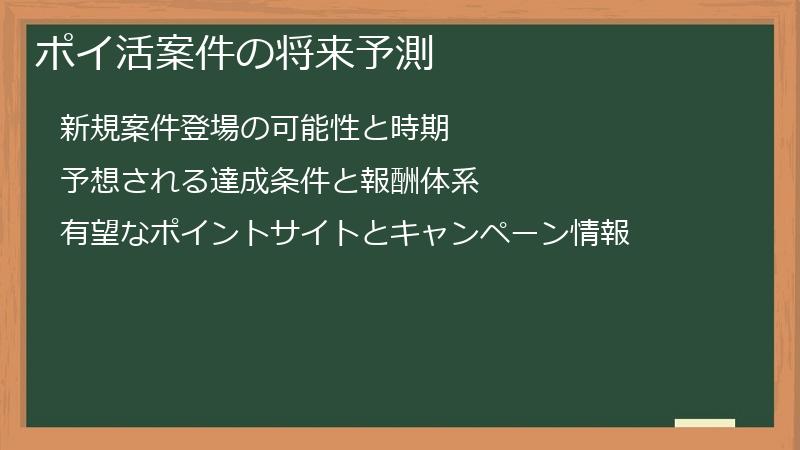 ポイ活案件の将来予測

新規案件登場の可能性と時期

予想される達成条件と報酬体系

有望なポイントサイトとキャンペーン情報